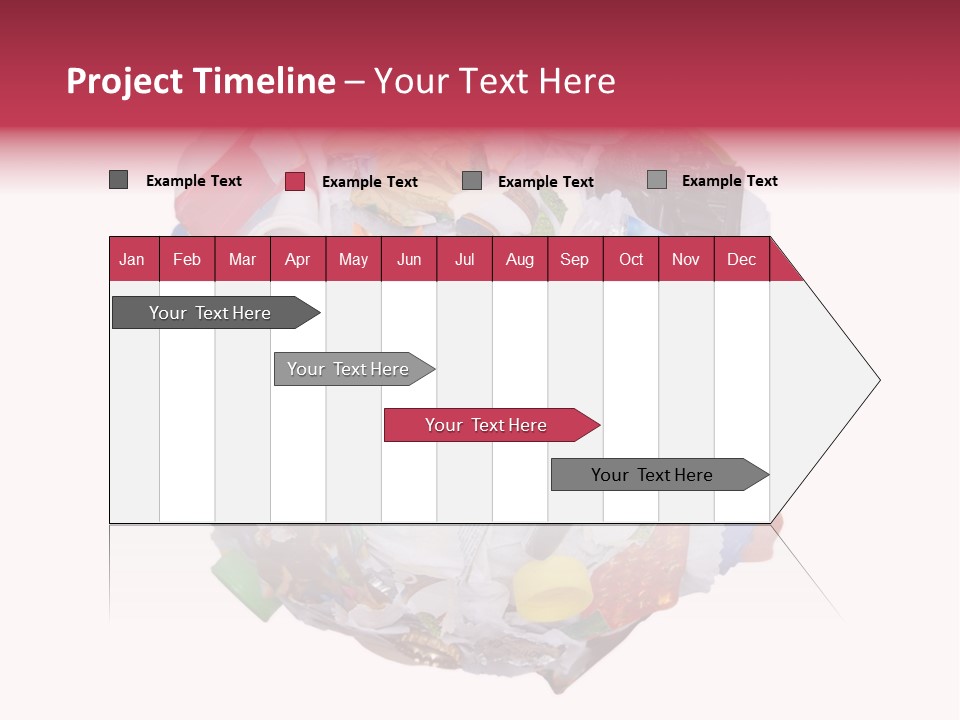 Project Timeline – Your Text Here

Example Text
Example Text
Example Text
Example Text

| Jan | Feb | Mar | Apr | May | Jun | Jul | Aug | Sep | Oct | Nov | Dec |
|---|---|---|---|---|---|---|---|---|---|---|---|

Your Text Here
Your Text Here
Your Text Here
Your Text Here